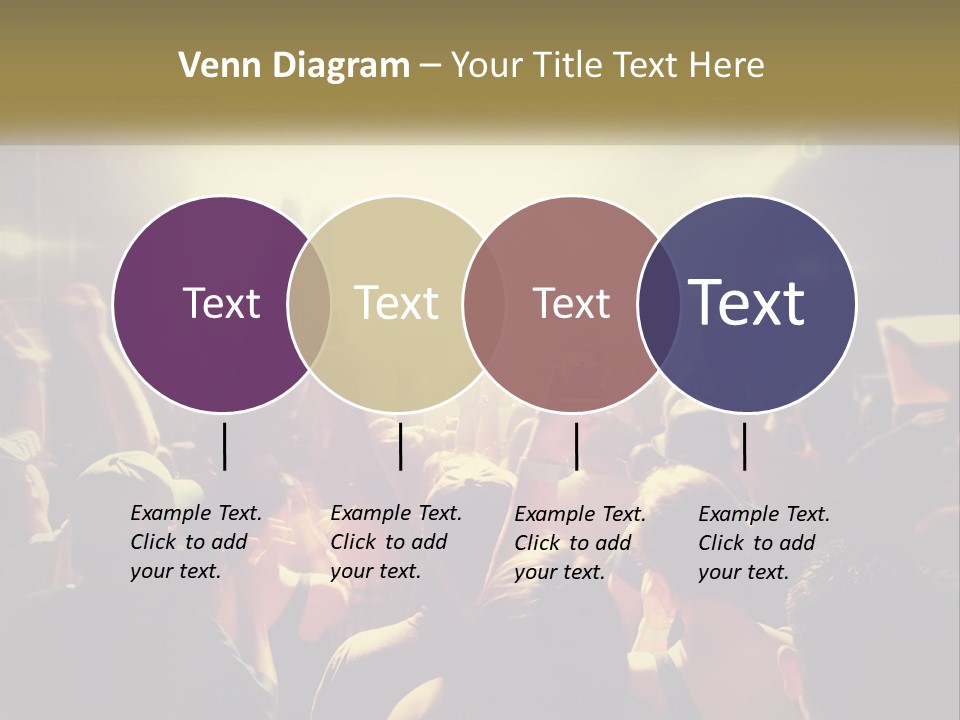 Venn Diagram – Your Title Text Here

Text

Text

Text

Text

Example Text. Click to add your text.

Example Text. Click to add your text.

Example Text. Click to add your text.

Example Text. Click to add your text.